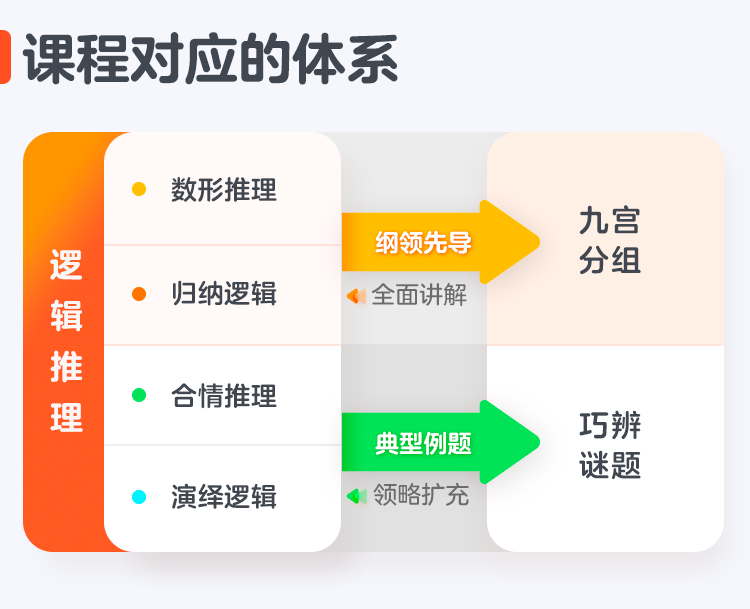 课程对应的体系

逻辑推理

数形推理

归纳逻辑

合情推理

演绎逻辑

纲领先导

全面讲解

典型例题

领略扩充

九宫分组

巧辨谜题